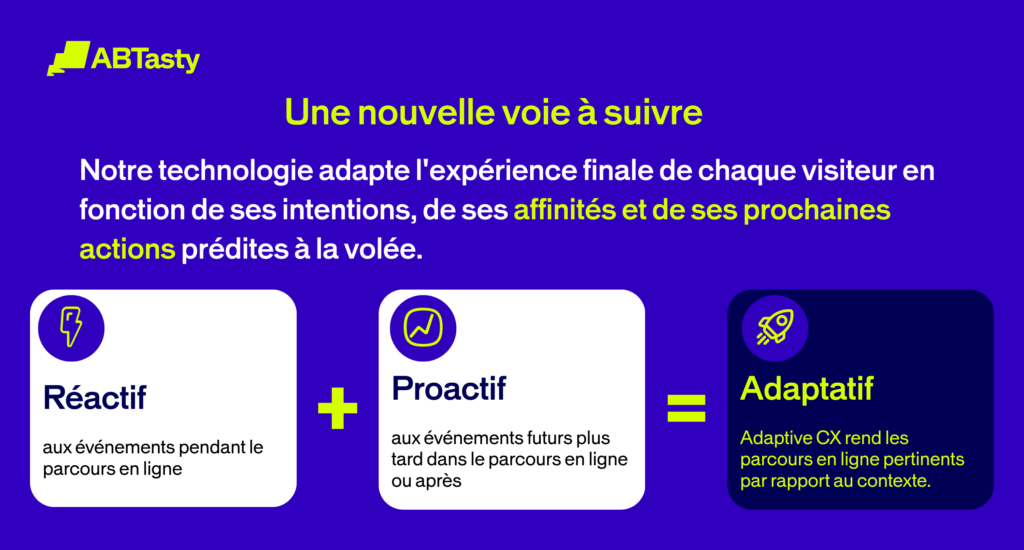 ABTasty

Une nouvelle voie à suivre

Notre technologie adapte l'expérience finale de chaque visiteur en fonction de ses intentions, de ses affinités et de ses prochaines actions prédites à la volée.

Réactif

aux événements pendant le parcours en ligne

+

Proactif

aux événements futurs plus tard dans le parcours en ligne ou après

=

Adaptatif

Adaptive CX rend les parcours en ligne pertinents par rapport au contexte.